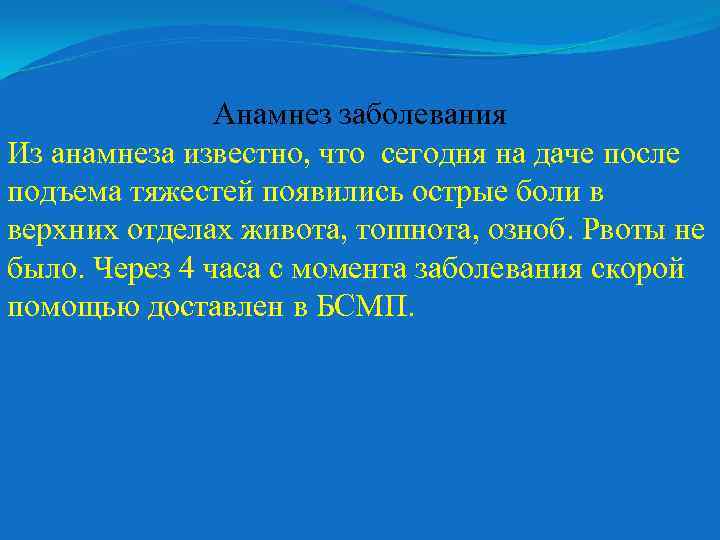 Анамнез заболевания

Из анамнеза известно, что сегодня на даче после подъема тяжестей появились острые боли в верхних отделах живота, тошнота, озноб. Рвоты не было. Через 4 часа с момента заболевания скорой помощью доставлен в БСМП.